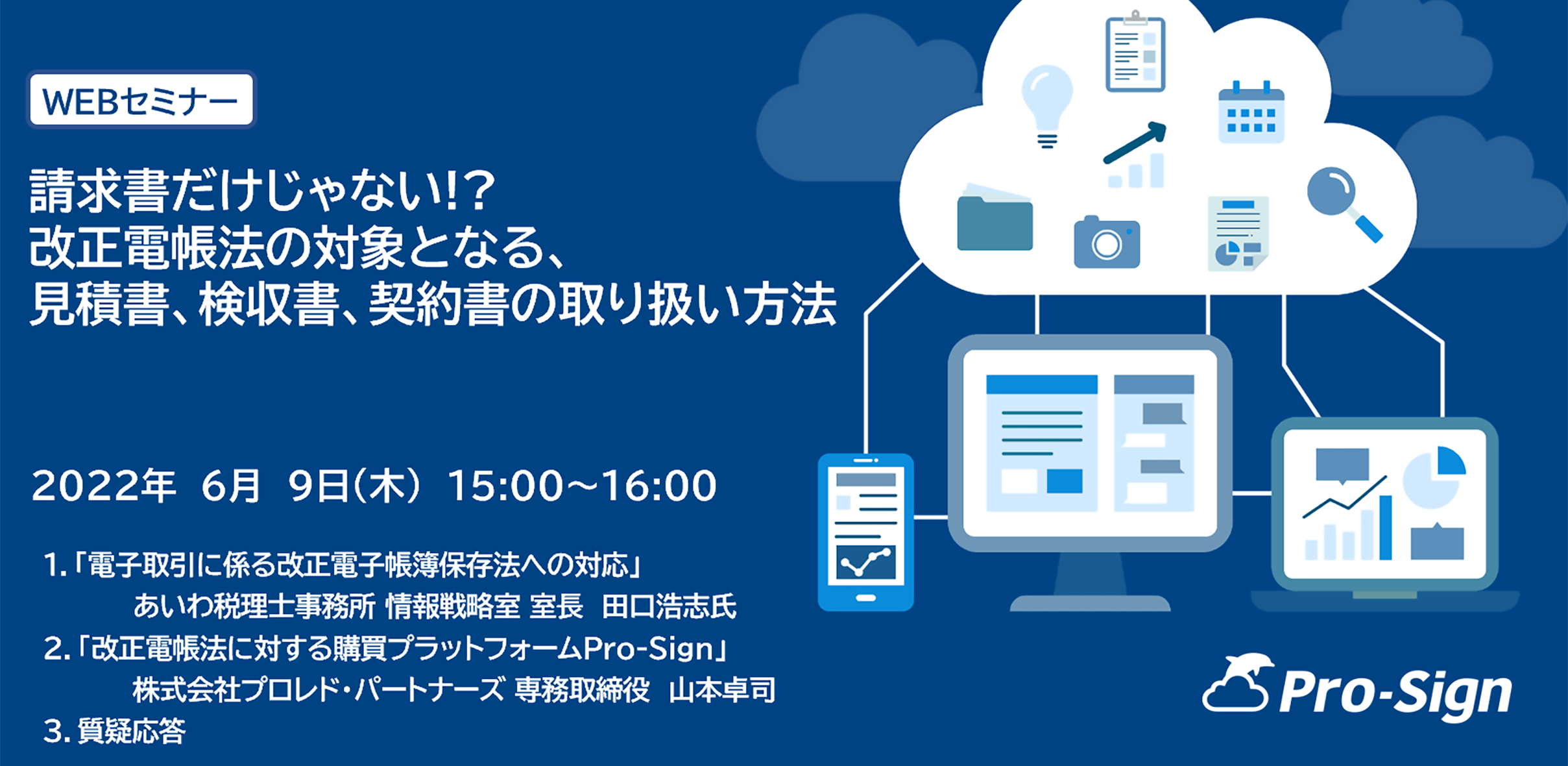 WEBセミナー

請求書だけじゃない!?
改正電帳法の対象となる、
見積書、検収書、契約書の取り扱い方法

2022年 6月 9日(木) 15:00~16:00

1.「電子取引に係る改正電子帳簿保存法への対応」
あいわ税理士事務所 情報戦略室 室長 田口浩志氏
2.「改正電帳法に対する購買プラットフォームPro-Sign」
株式会社プロレド・パートナーズ 専務取締役 山本卓司
3. 質疑応答

Pro-Sign